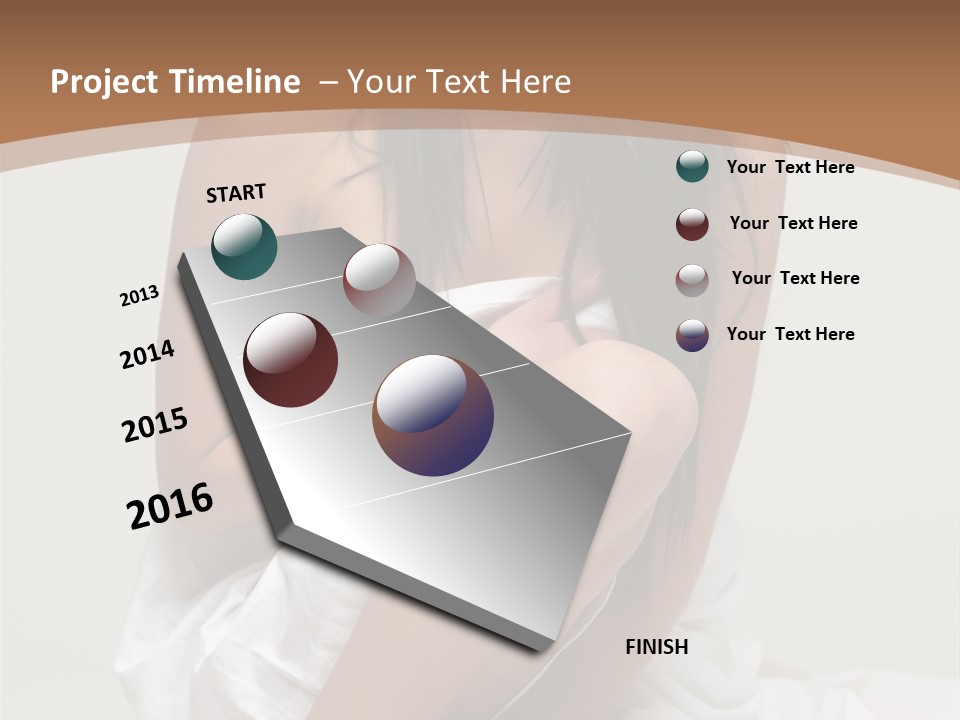 Project Timeline – Your Text Here

START

2013

2014

2015

2016

FINISH

Your Text Here

Your Text Here

Your Text Here

Your Text Here